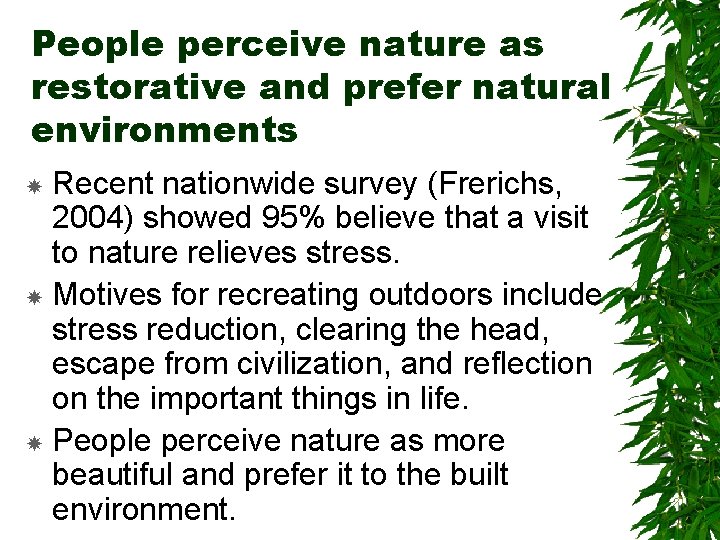 People perceive nature as restorative and prefer natural environments

Recent nationwide survey (Frerichs, 2004) showed 95% believe that a visit to nature relieves stress.

Motives for recreating outdoors include stress reduction, clearing the head, escape from civilization, and reflection on the important things in life.

People perceive nature as more beautiful and prefer it to the built environment.